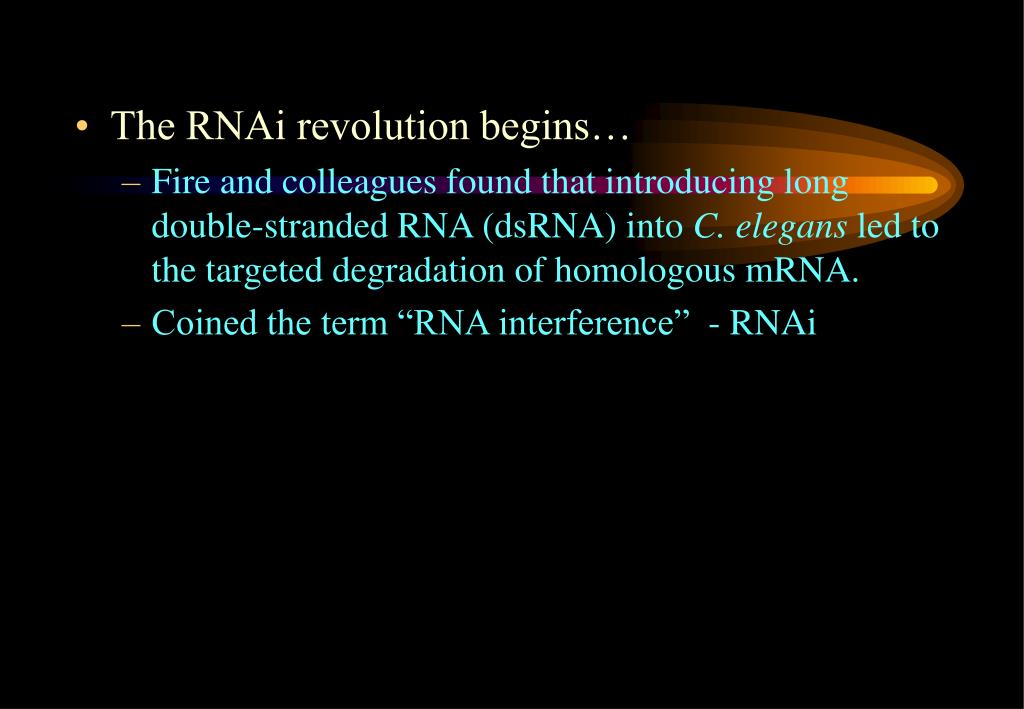 • The RNAi revolution begins…
– Fire and colleagues found that introducing long double-stranded RNA (dsRNA) into C. elegans led to the targeted degradation of homologous mRNA.
– Coined the term “RNA interference” - RNAi